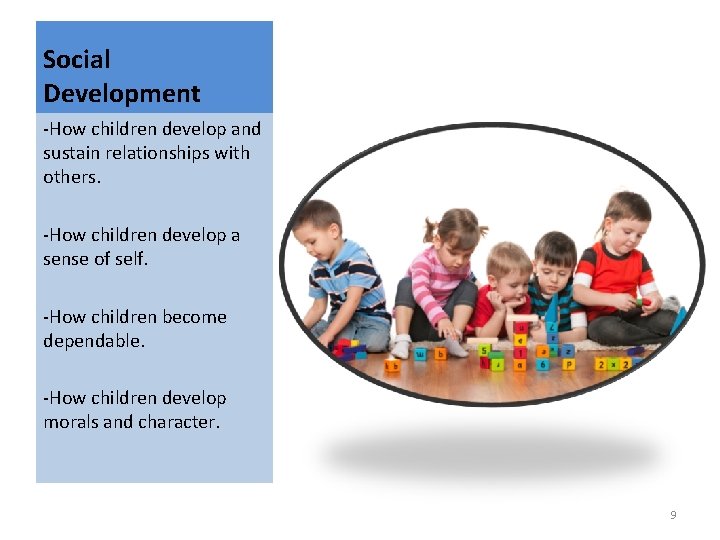 Social Development

-How children develop and sustain relationships with others.

-How children develop a sense of self.

-How children become dependable.

-How children develop morals and character.

9